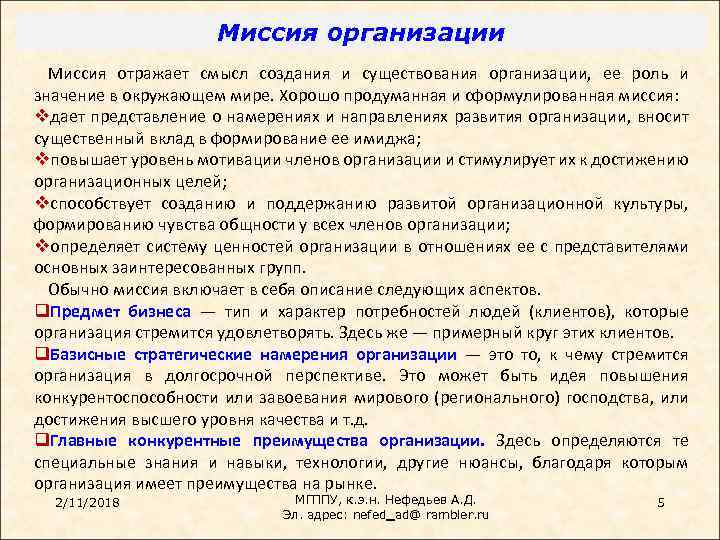 Миссия организации

Миссия отражает смысл создания и существования организации, ее роль и значение в окружающем мире. Хорошо продуманная и сформулированная миссия:
❖дает представление о намерениях и направлениях развития организации, вносит существенный вклад в формирование ее имиджа;
❖повышает уровень мотивации членов организации и стимулирует их к достижению организационных целей;
❖способствует созданию и поддержанию развитой организационной культуры, формированию чувства общности у всех членов организации;
❖определяет систему ценностей организации в отношениях ее с представителями основных заинтересованных групп.

Обычно миссия включает в себя описание следующих аспектов.
❑Предмет бизнеса — тип и характер потребностей людей (клиентов), которые организация стремится удовлетворять. Здесь же — примерный круг этих клиентов.
❑Базисные стратегические намерения организации — это то, к чему стремится организация в долгосрочной перспективе. Это может быть идея повышения конкурентоспособности или завоевания мирового (регионального) господства, или достижения высшего уровня качества и т.д.
❑Главные конкурентные преимущества организации. Здесь определяются те специальные знания и навыки, технологии, другие нюансы, благодаря которым организация имеет преимущества на рынке.

2/11/2018

МГППУ, к.э.н. Нефедьев А.Д.
Эл. адрес: nefed_ad@ rambler.ru

5